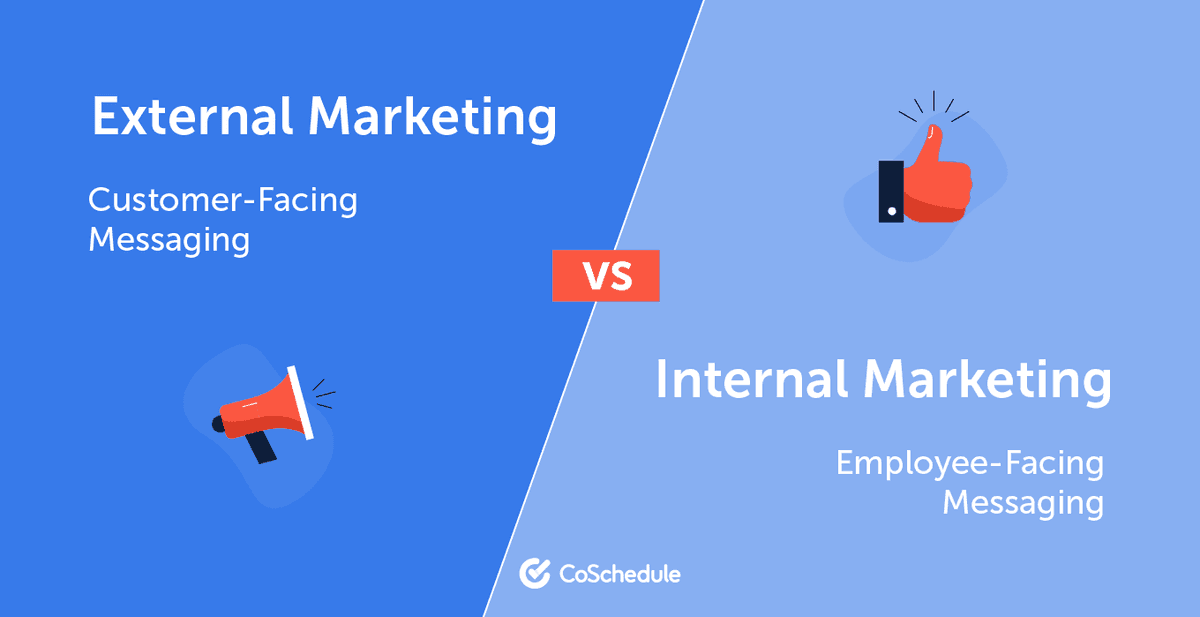 External Marketing

Customer-Facing Messaging

VS

Internal Marketing

Employee-Facing Messaging

CoSchedule